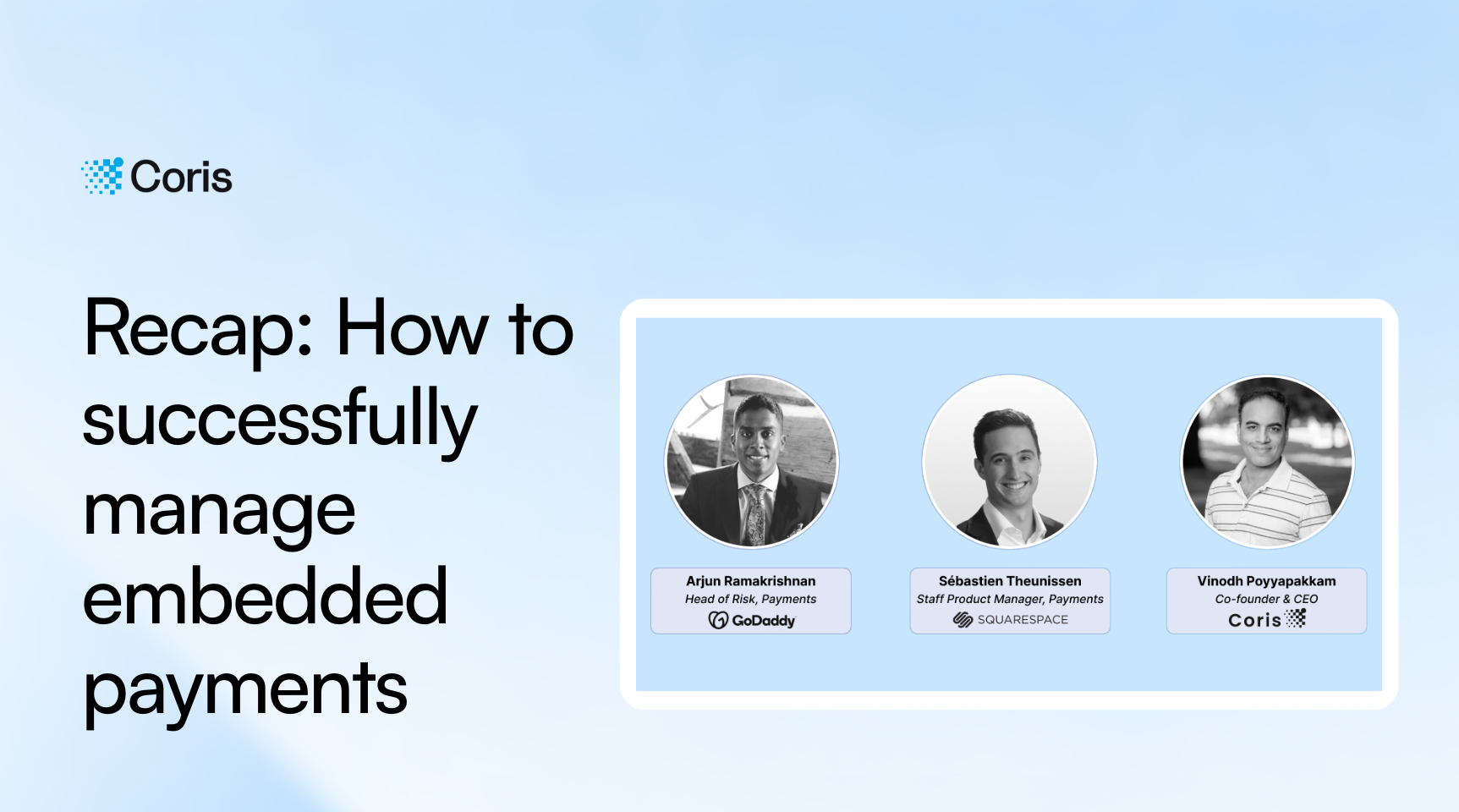 Coris

Recap: How to successfully manage embedded payments

Arjun Ramakrishnan
Head of Risk, Payments
GoDaddy

Sébastien Theunissen
Staff Product Manager, Payments
SQUARESPACE

Vinodh Poyyapakkam
Co-founder & CEO
Coris